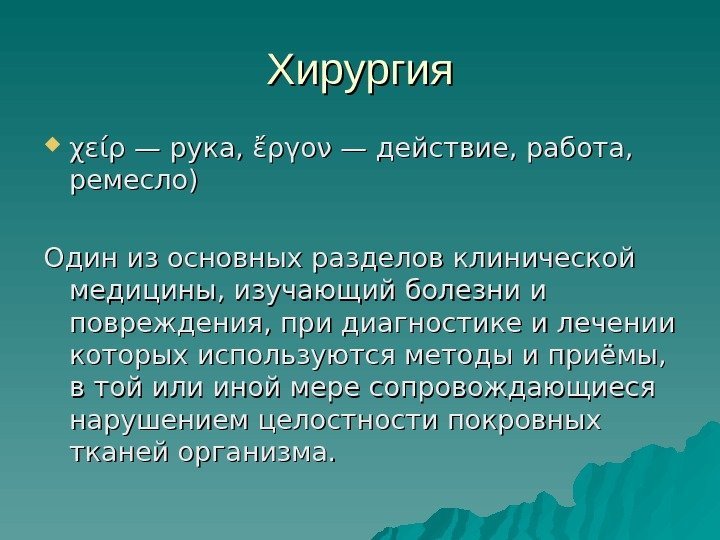 Хирургия

χείρ — рука, ἔργον — действие, работа, ремесло)

Один из основных разделов клинической медицины, изучающий болезни и повреждения, при диагностике и лечении которых используются методы и приёмы, в той или иной мере сопровождающиеся нарушением целостности покровных тканей организма.